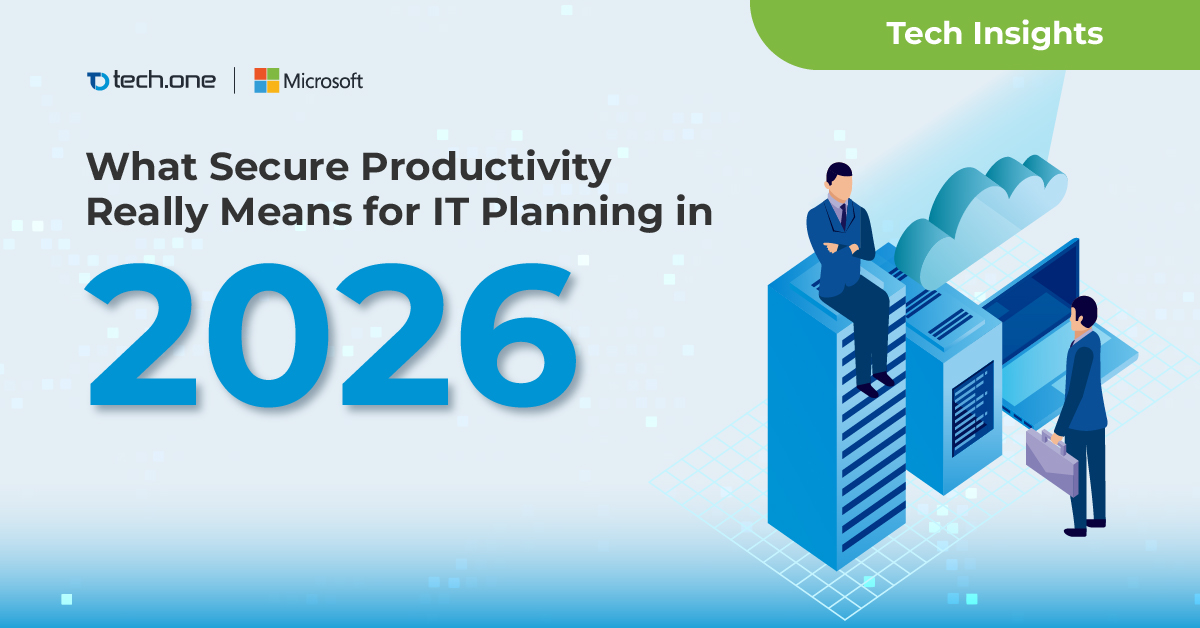 Tech Insights

tech.one | Microsoft

What Secure Productivity Really Means for IT Planning in

2026